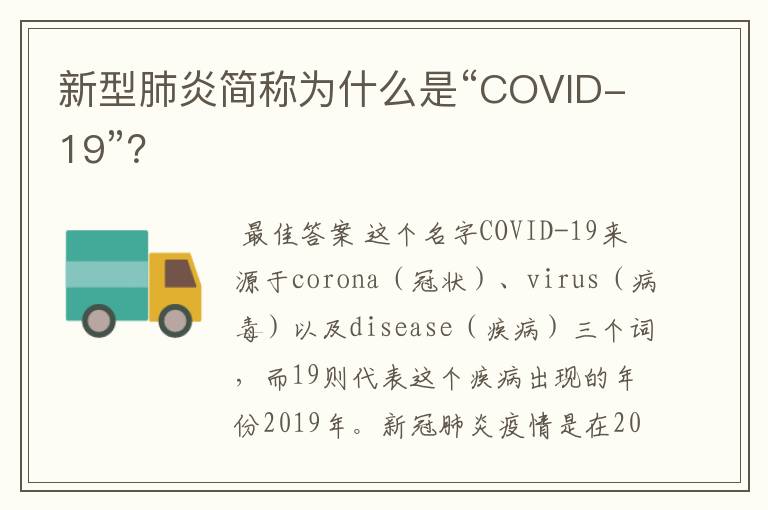 新型肺炎简称为什么是“COVID-19”?

最佳答案 这个名字COVID-19来源于corona(冠状)、virus(病毒)以及disease(疾病)三个词，而19则代表这个疾病出现的年份2019年。新冠肺炎疫情是在20